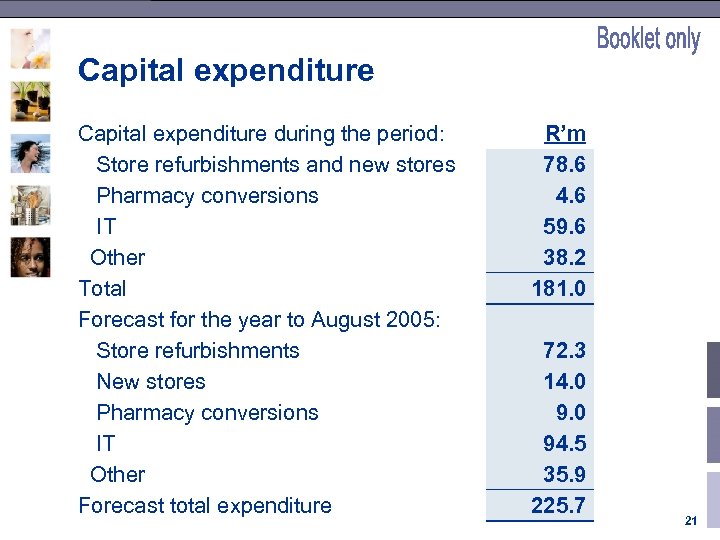 Booklet only

Capital expenditure

| Capital expenditure during the period: | R'm |
|---|---|
| Store refurbishments and new stores | 78.6 |
| Pharmacy conversions | 4.6 |
| IT | 59.6 |
| Other | 38.2 |
| Total | 181.0 |
| Forecast for the year to August 2005: | |
| Store refurbishments | 72.3 |
| New stores | 14.0 |
| Pharmacy conversions | 9.0 |
| IT | 94.5 |
| Other | 35.9 |
| Forecast total expenditure | 225.7 |

21